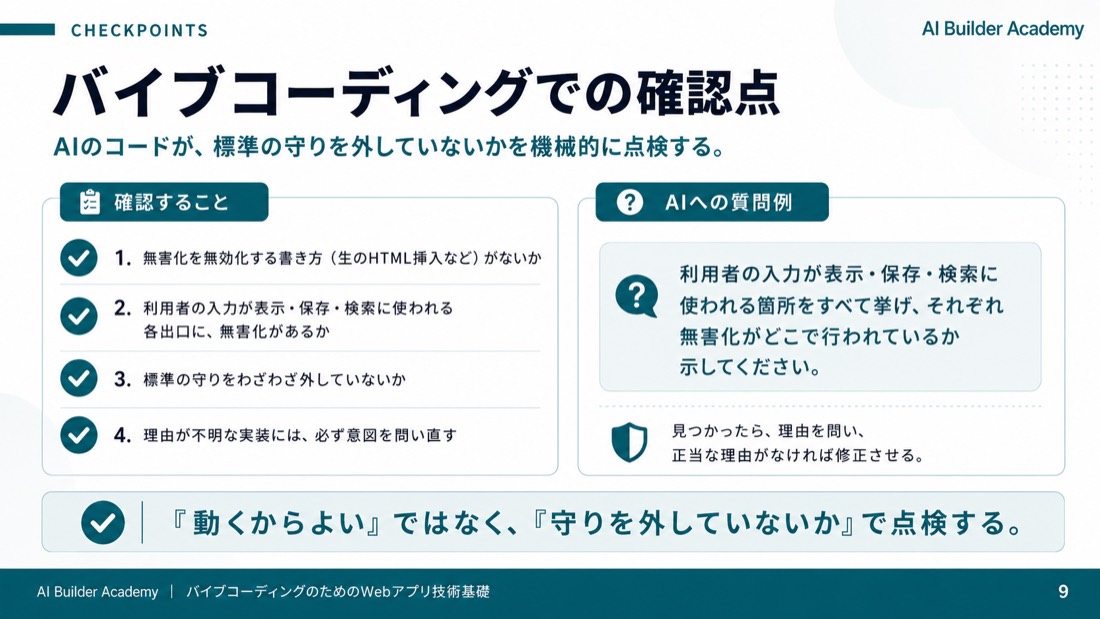 CHECKPOINTS

AI Builder Academy

バイブコーディングでの確認点

AIのコードが、標準の守りを外していないかを機械的に点検する。

確認すること

1. 無害化を無効化する書き方（生のHTML挿入など）がないか

2. 利用者の入力が表示・保存・検索に使われる各出口に、無害化があるか

3. 標準の守りをわざわざ外していないか

4. 理由が不明な実装には、必ず意図を問い直す

AIへの質問例

利用者の入力が表示・保存・検索に使われる箇所をすべて挙げ、それぞれ無害化がどこで行われているか示してください。

見つかったら、理由を問い、正当な理由がなければ修正させる。

『動くからよい』ではなく、『守りを外していないか』で点検する。

AI Builder Academy | バイブコーディングのためのWebアプリ技術基礎

9